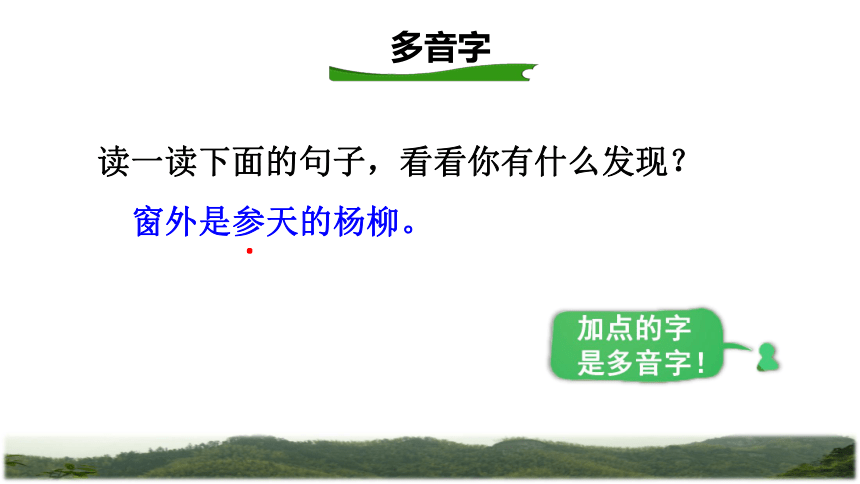 多音字

读一读下面的句子，看看你有什么发现？

窗外是参天的杨柳。

加点的字是多音字！